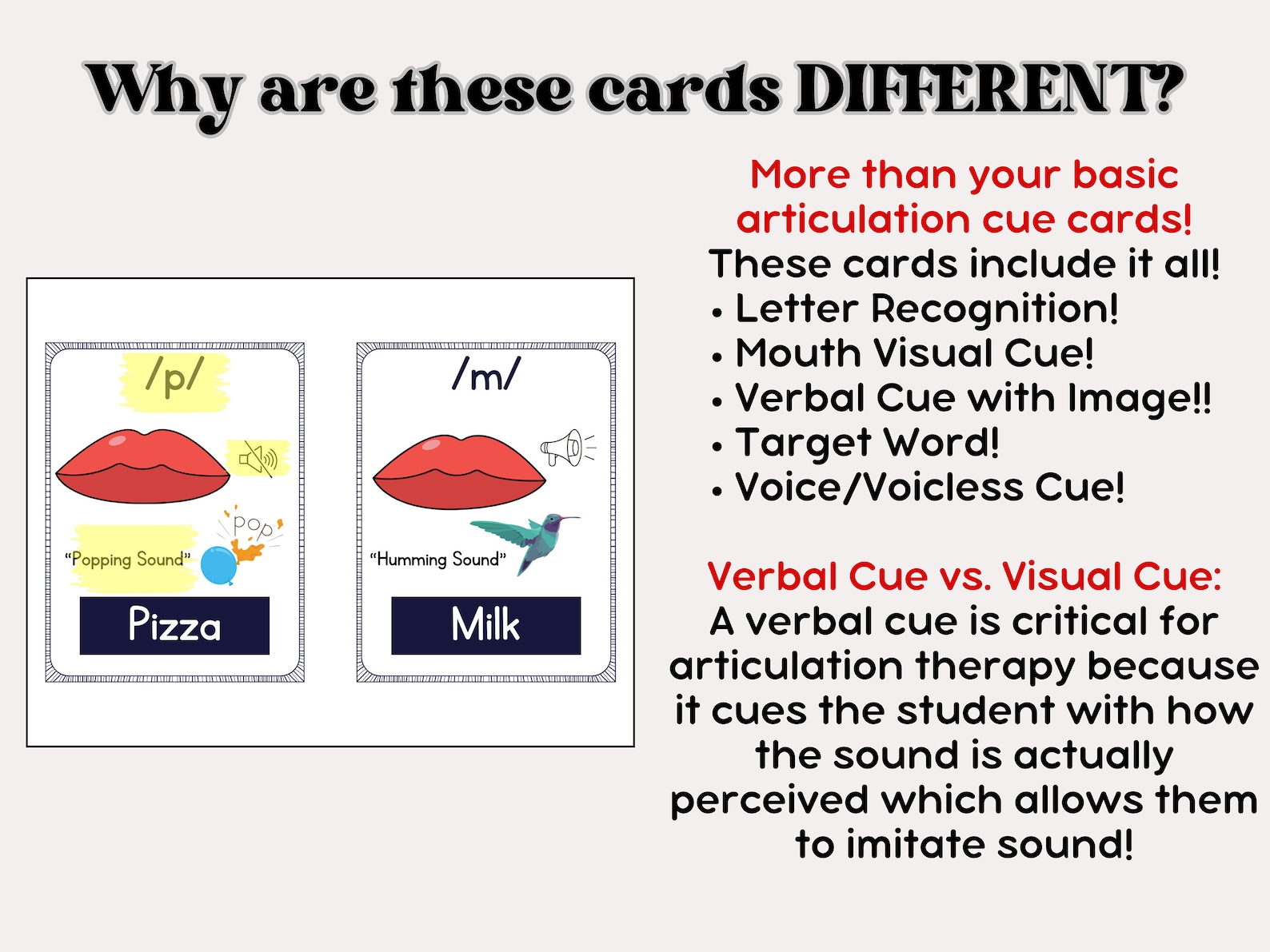 Why are these cards DIFFERENT?

/p/

pop

"Popping Sound"

Pizza

/m/

"Humming Sound"

Milk

More than your basic articulation cue cards!
These cards include it all!
• Letter Recognition!
• Mouth Visual Cue!
• Verbal Cue with Image!!
• Target Word!
• Voice/Voicless Cue!

Verbal Cue vs. Visual Cue:
A verbal cue is critical for articulation therapy because it cues the student with how the sound is actually perceived which allows them to imitate sound!